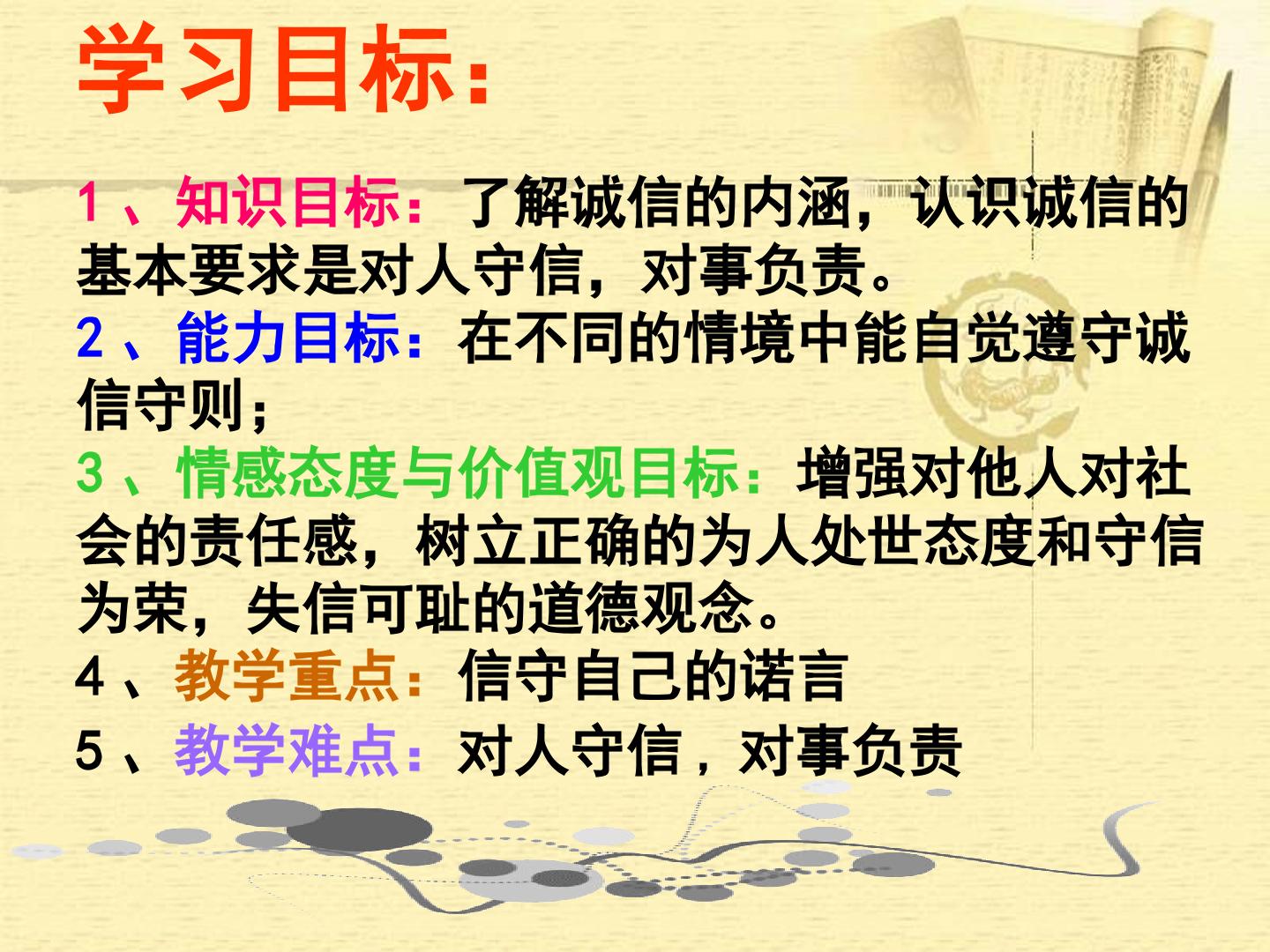 学习目标：

1、知识目标：了解诚信的内涵，认识诚信的基本要求是对人守信，对事负责。

2、能力目标：在不同的情境中能自觉遵守诚信守则；

3、情感态度与价值观目标：增强对他人对社会的责任感，树立正确的为人处世态度和守信为荣，失信可耻的道德观念。

4、教学重点：信守自己的诺言

5、教学难点：对人守信，对事负责